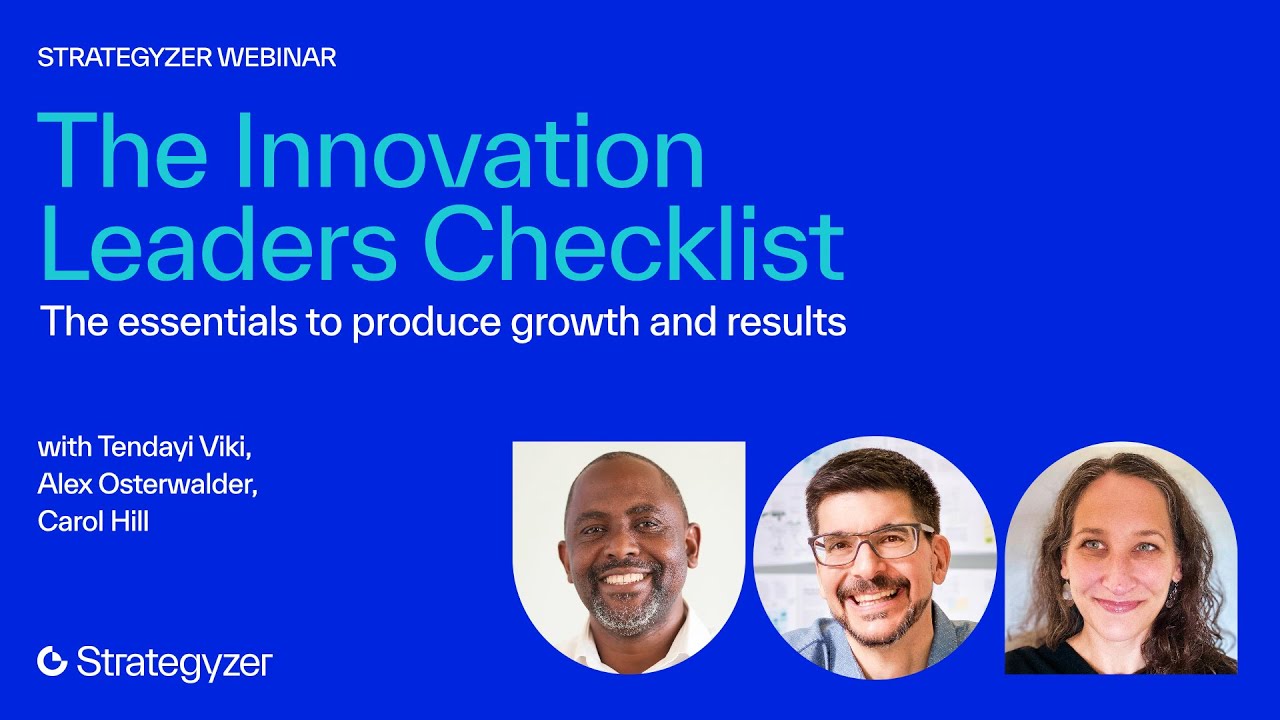 STRATEGYZER WEBINAR

The Innovation Leaders Checklist

The essentials to produce growth and results

with Tendayi Viki, Alex Osterwalder, Carol Hill

Strategyzer